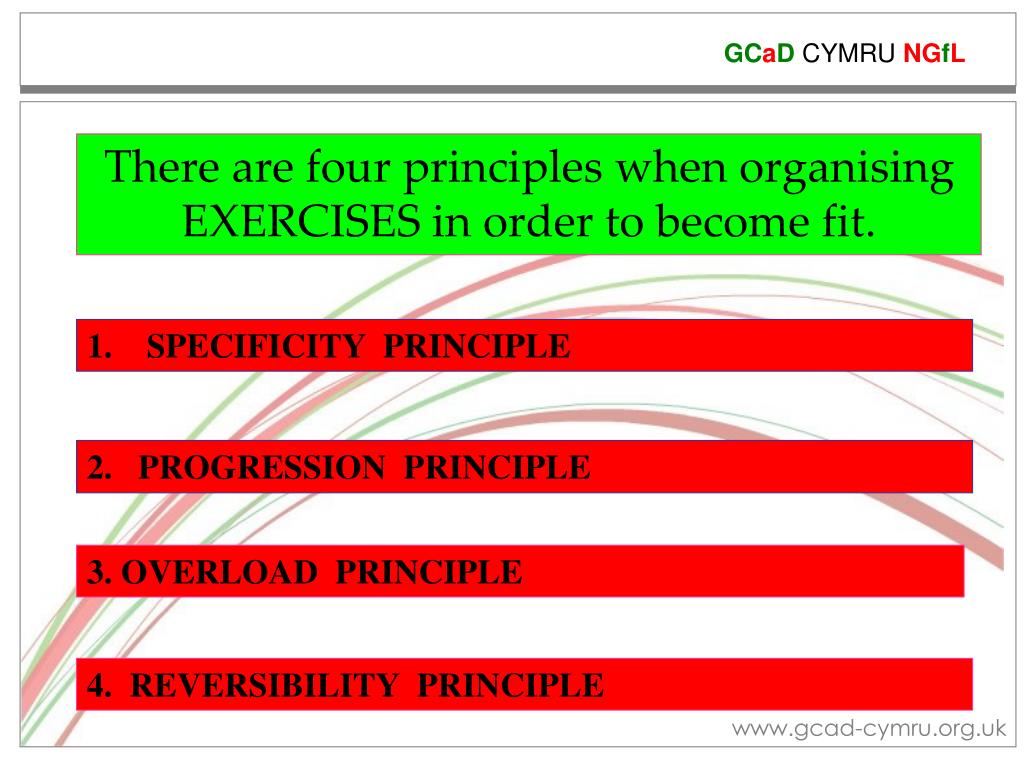 GCaD CYMRU NGfL

There are four principles when organising EXERCISES in order to become fit.

1. SPECIFICITY PRINCIPLE

2. PROGRESSION PRINCIPLE

3. OVERLOAD PRINCIPLE

4. REVERSIBILITY PRINCIPLE

www.gcad-cymru.org.uk